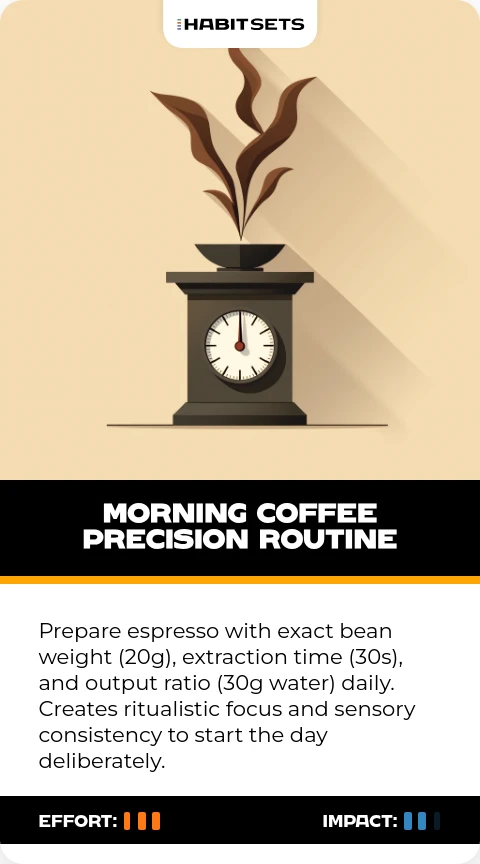 HABITSETS

MORNING COFFEE PRECISION ROUTINE

Prepare espresso with exact bean weight (20g), extraction time (30s), and output ratio (30g water) daily. Creates ritualistic focus and sensory consistency to start the day deliberately.

EFFORT:

IMPACT: